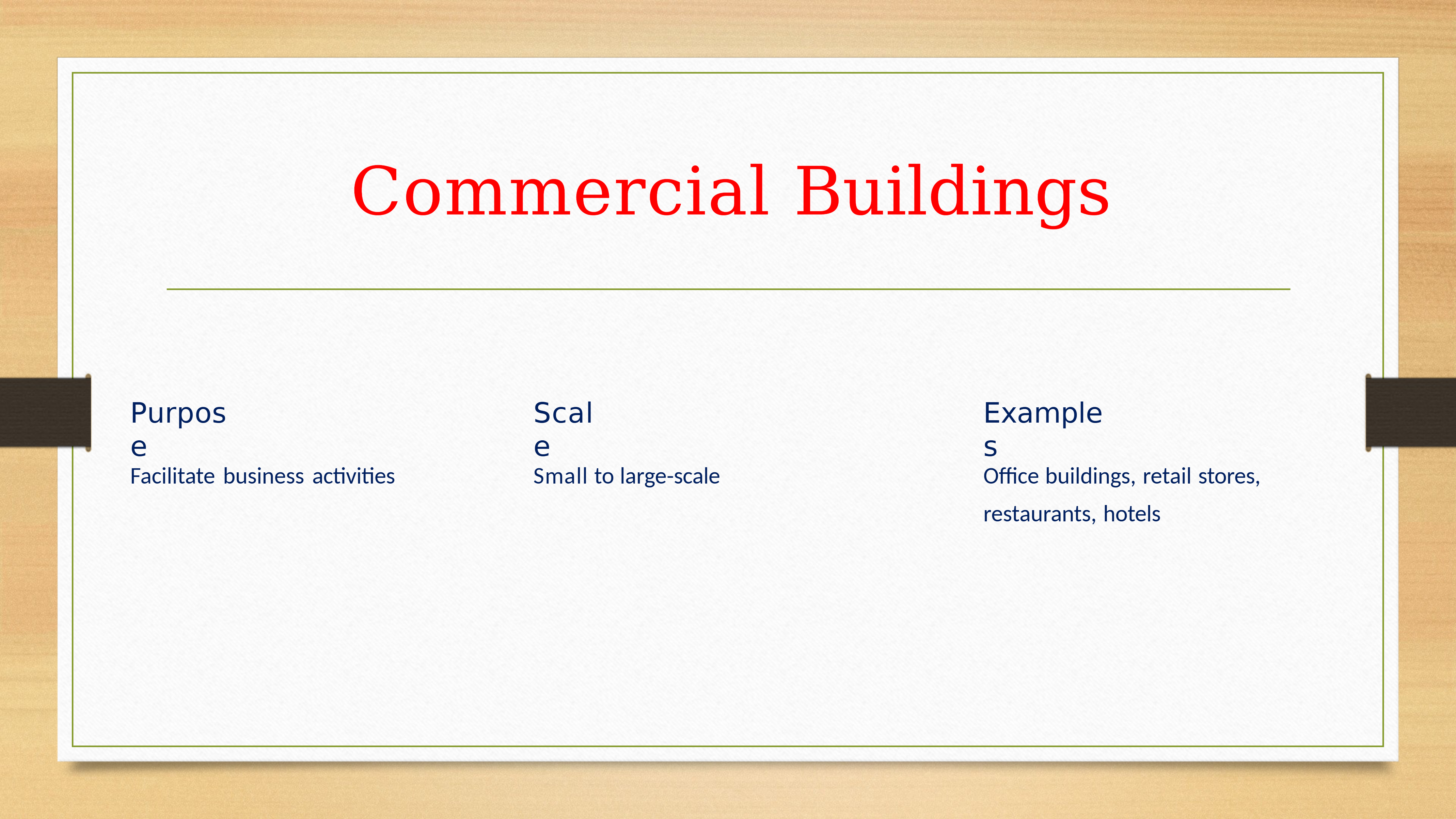 Commercial Buildings

Purpose
Facilitate business activities

Scale
Small to large-scale

Examples
Office buildings, retail stores, restaurants, hotels